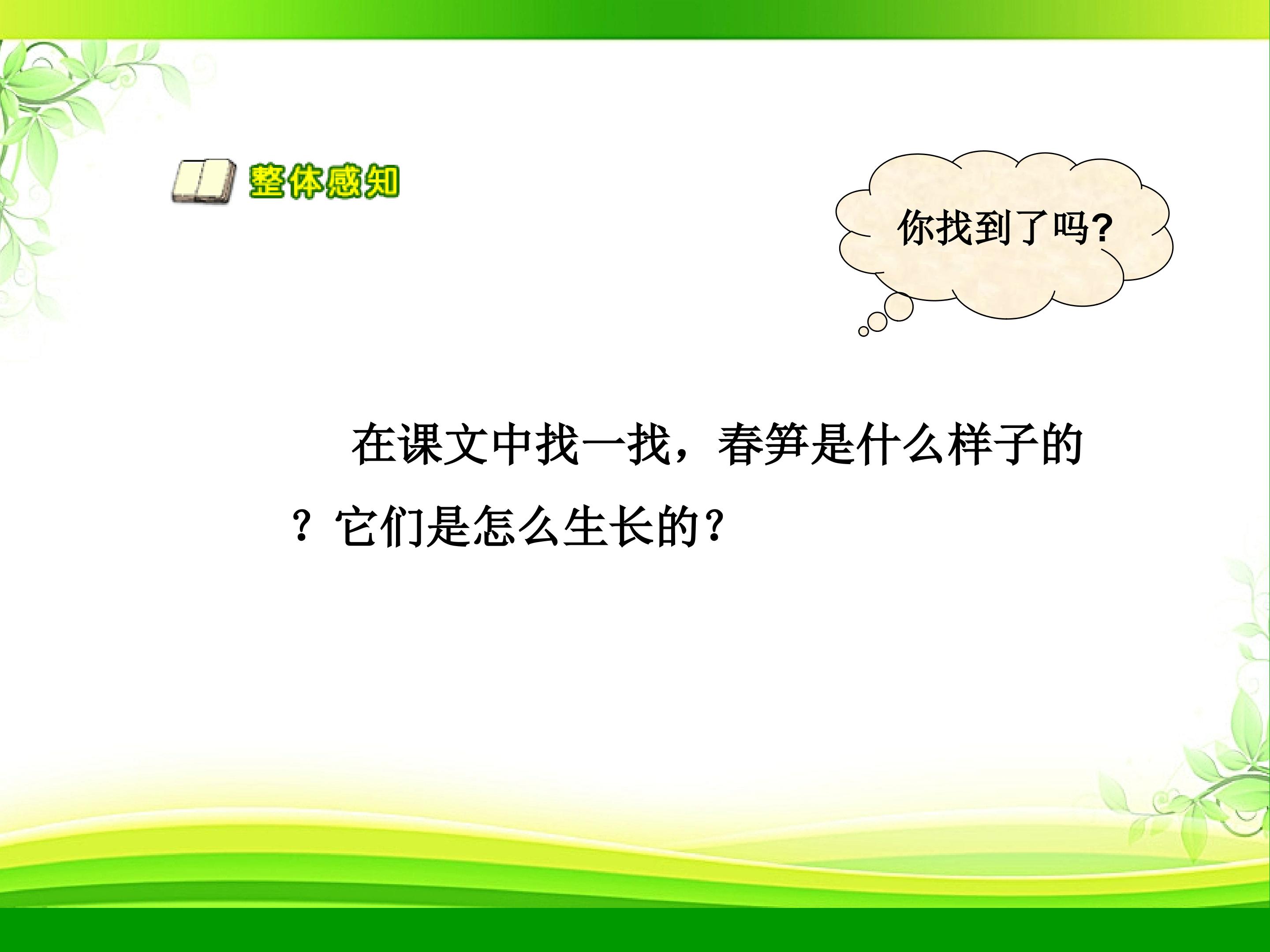 整体感知

你找到了吗?

在课文中找一找，春笋是什么样子的？它们是怎么生长的？